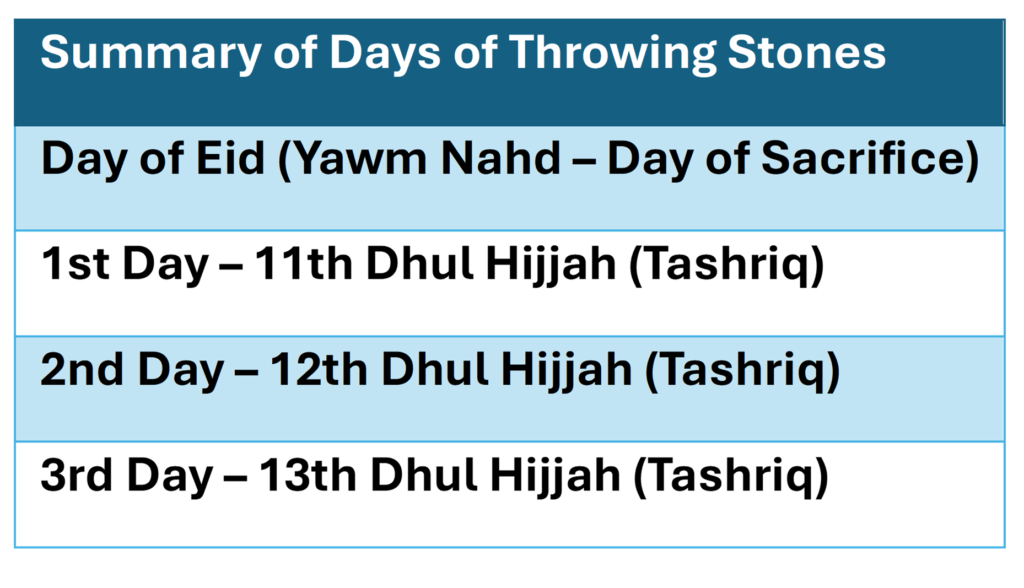 | Summary of Days of Throwing Stones |
|---|
| Day of Eid (Yawm Nahd – Day of Sacrifice) |
| 1st Day – 11th Dhul Hijjah (Tashriq) |
| 2nd Day – 12th Dhul Hijjah (Tashriq) |
| 3rd Day – 13th Dhul Hijjah (Tashriq) |